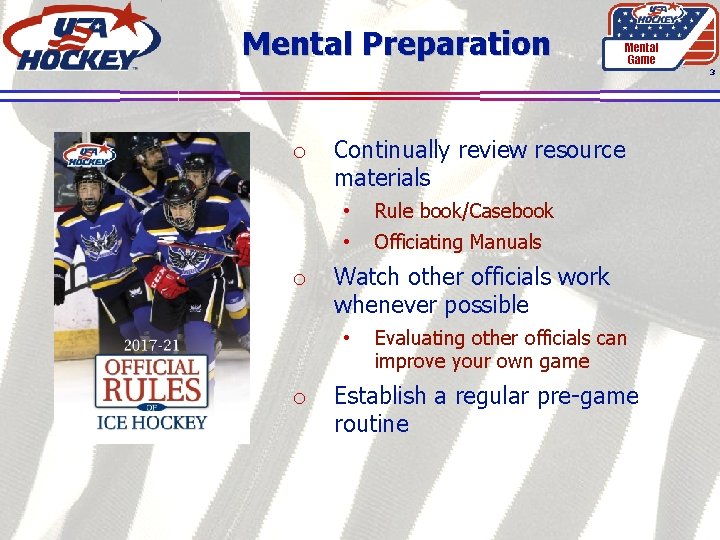 USA HOCKEY

Mental Preparation

USA HOCKEY
Mental Game

3

USA HOCKEY
2017-21
OFFICIAL RULES OF ICE HOCKEY

o Continually review resource materials
• Rule book/Casebook
• Officiating Manuals

o Watch other officials work whenever possible
• Evaluating other officials can improve your own game

o Establish a regular pre-game routine